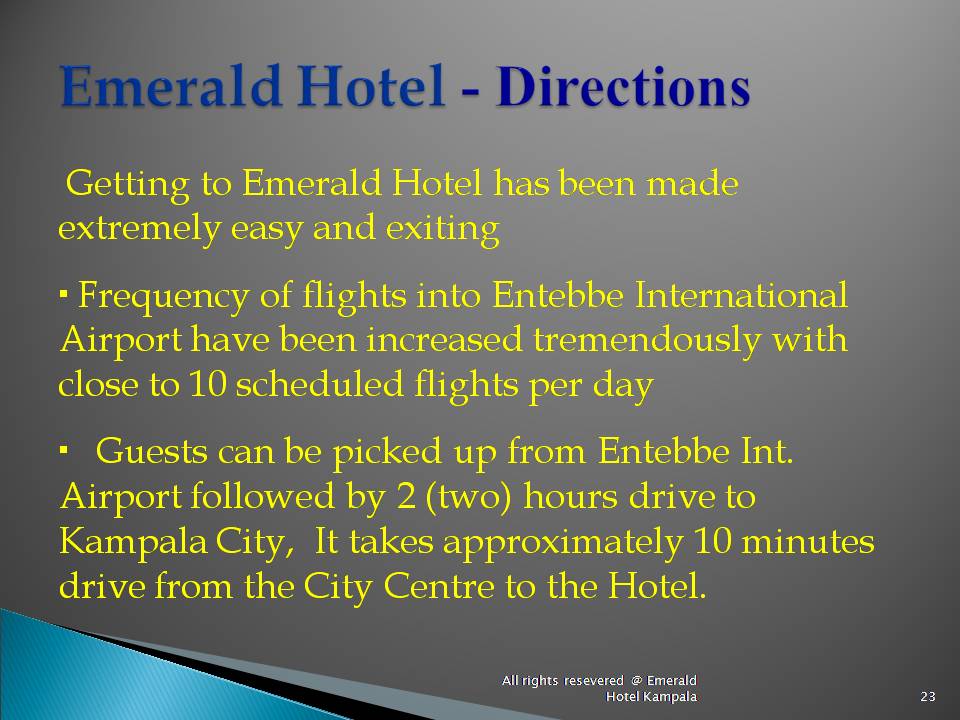 Emerald Hotel - Directions

Getting to Emerald Hotel has been made extremely easy and exiting

▪ Frequency of flights into Entebbe International Airport have been increased tremendously with close to 10 scheduled flights per day

▪ Guests can be picked up from Entebbe Int. Airport followed by 2 (two) hours drive to Kampala City, It takes approximately 10 minutes drive from the City Centre to the Hotel.

All rights resevered @ Emerald Hotel Kampala

23